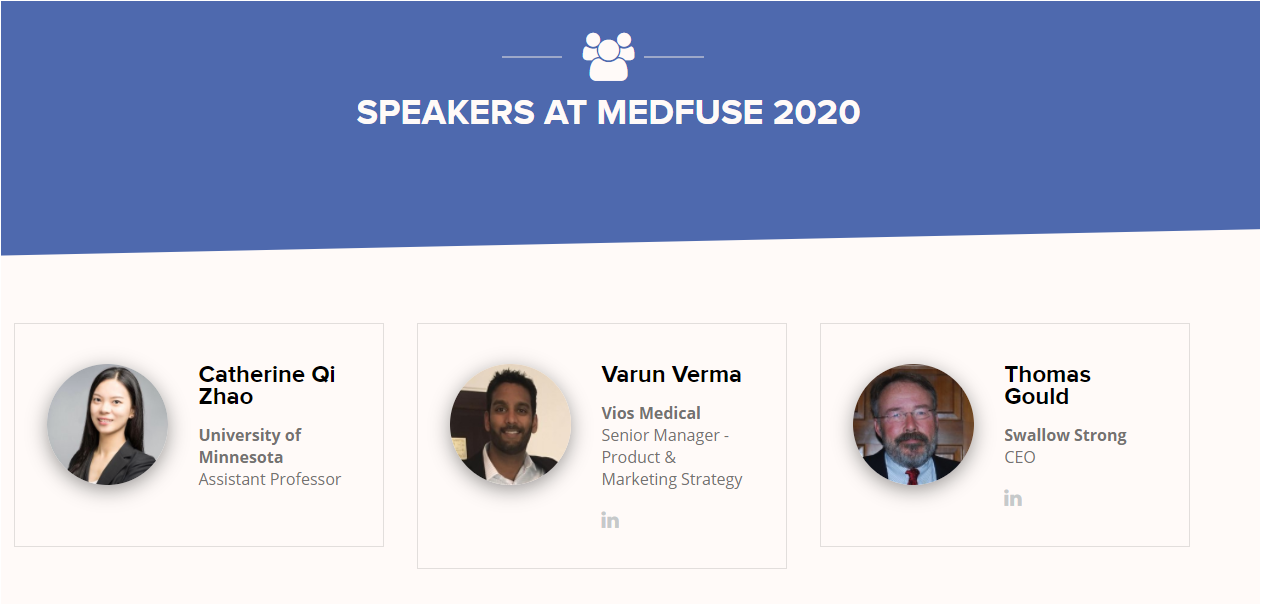 SPEAKERS AT MEDFUSE 2020

Catherine Qi Zhao

University of Minnesota
Assistant Professor

Varun Verma

Vios Medical
Senior Manager - Product & Marketing Strategy

in

Thomas Gould

Swallow Strong
CEO

in